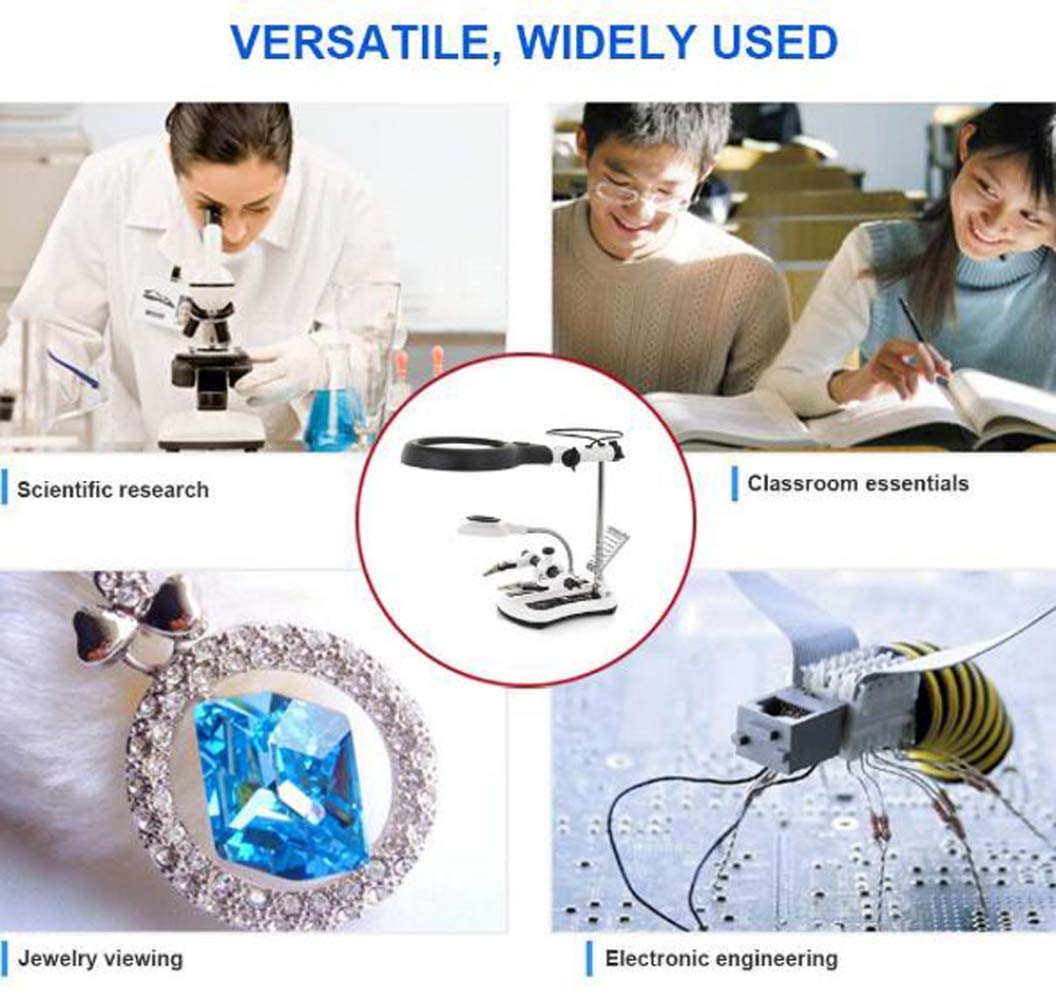 VERSATILE, WIDELY USED

Scientific research

Classroom essentials

Jewelry viewing

Electronic engineering